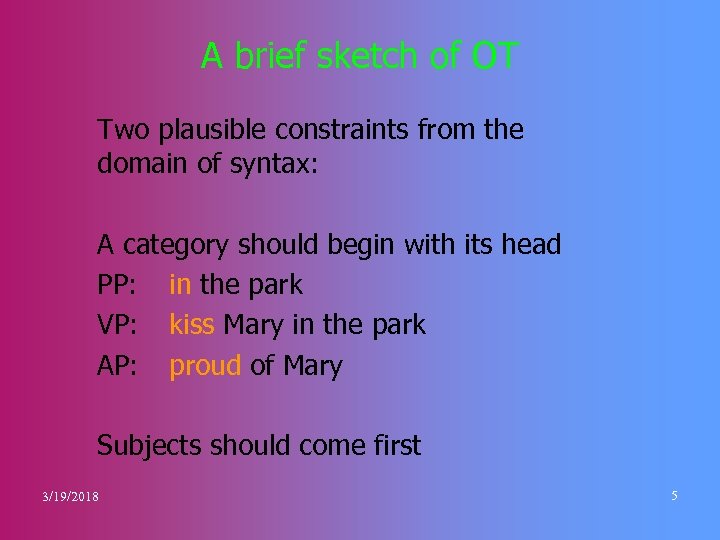 A brief sketch of OT

Two plausible constraints from the domain of syntax:

A category should begin with its head
PP: in the park
VP: kiss Mary in the park
AP: proud of Mary

Subjects should come first

3/19/2018

5